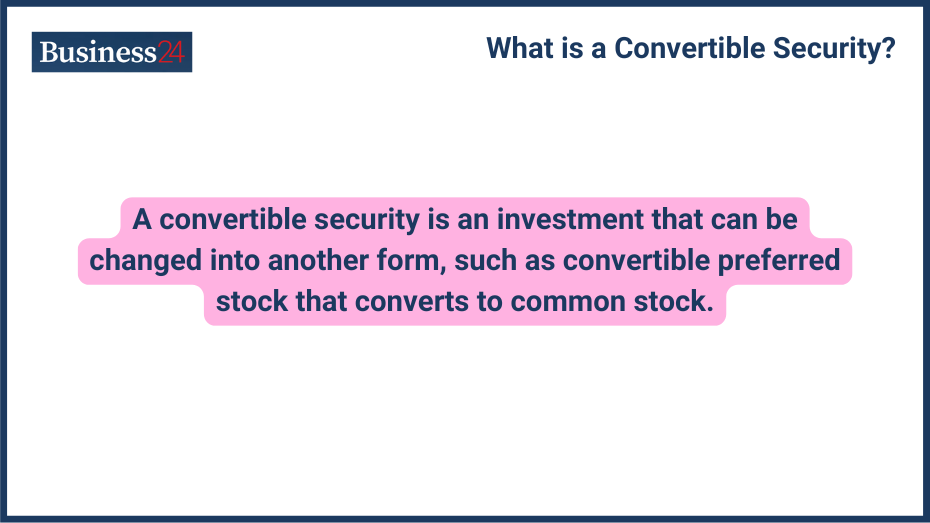 Business24

What is a Convertible Security?

A convertible security is an investment that can be changed into another form, such as convertible preferred stock that converts to common stock.